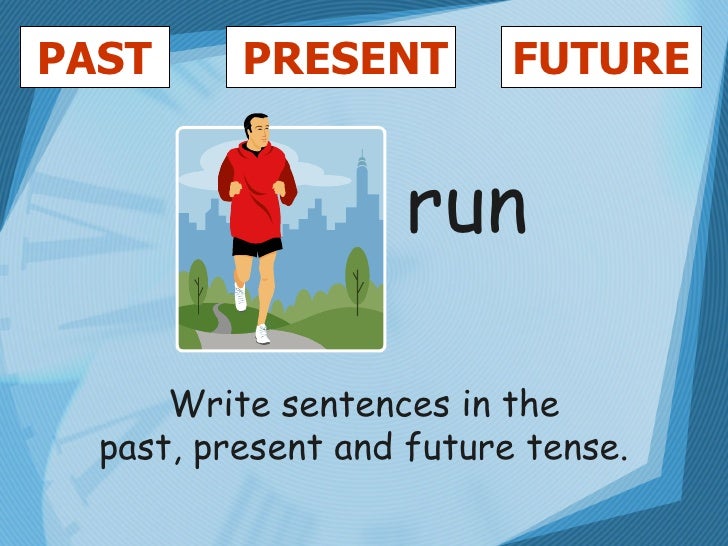 PAST PRESENT FUTURE

run

Write sentences in the past, present and future tense.